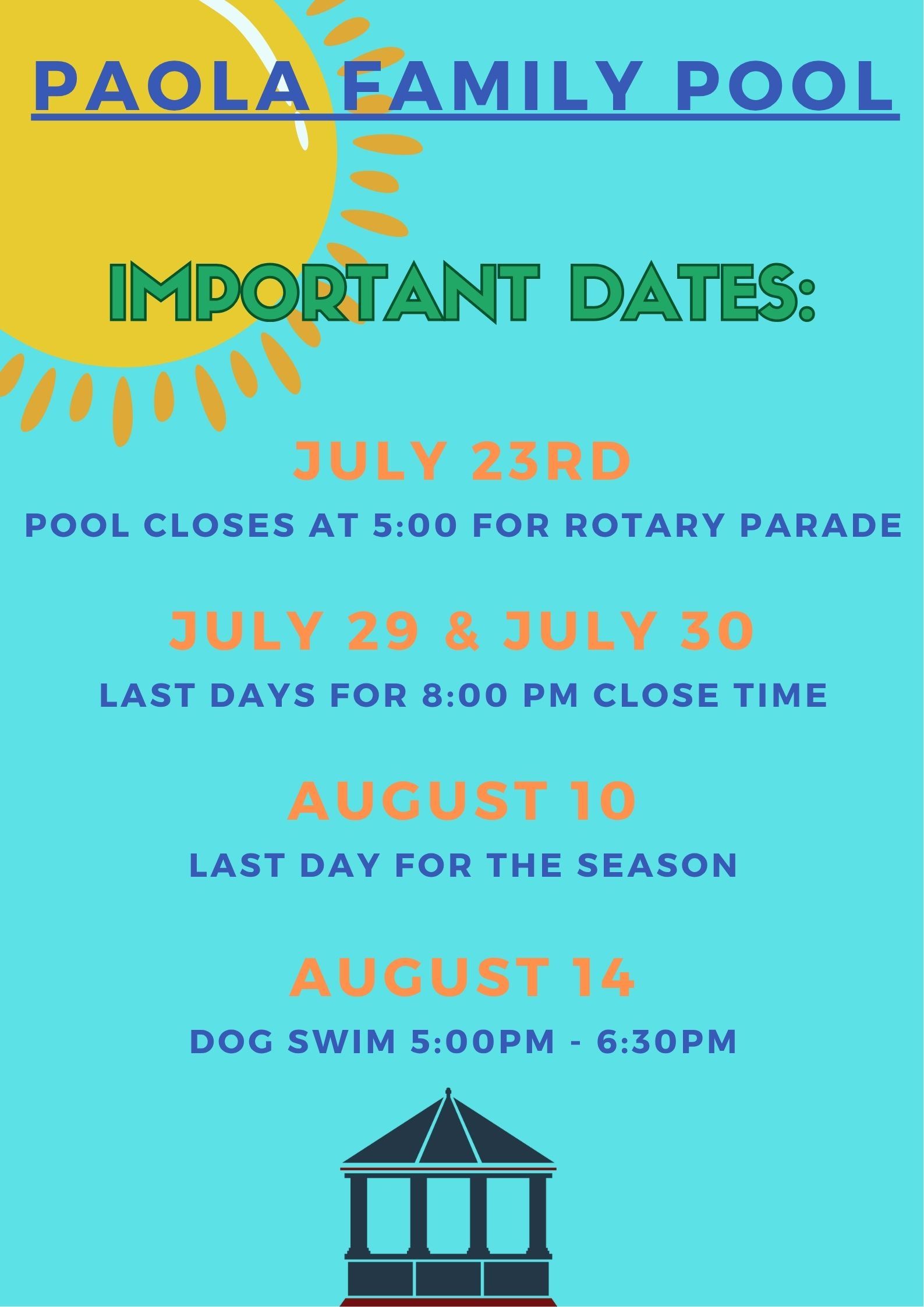 PAOLA FAMILY POOL

IMPORTANT DATES:

JULY 23RD

POOL CLOSES AT 5:00 FOR ROTARY PARADE

JULY 29 & JULY 30

LAST DAYS FOR 8:00 PM CLOSE TIME

AUGUST 10

LAST DAY FOR THE SEASON

AUGUST 14

DOG SWIM 5:00PM - 6:30PM